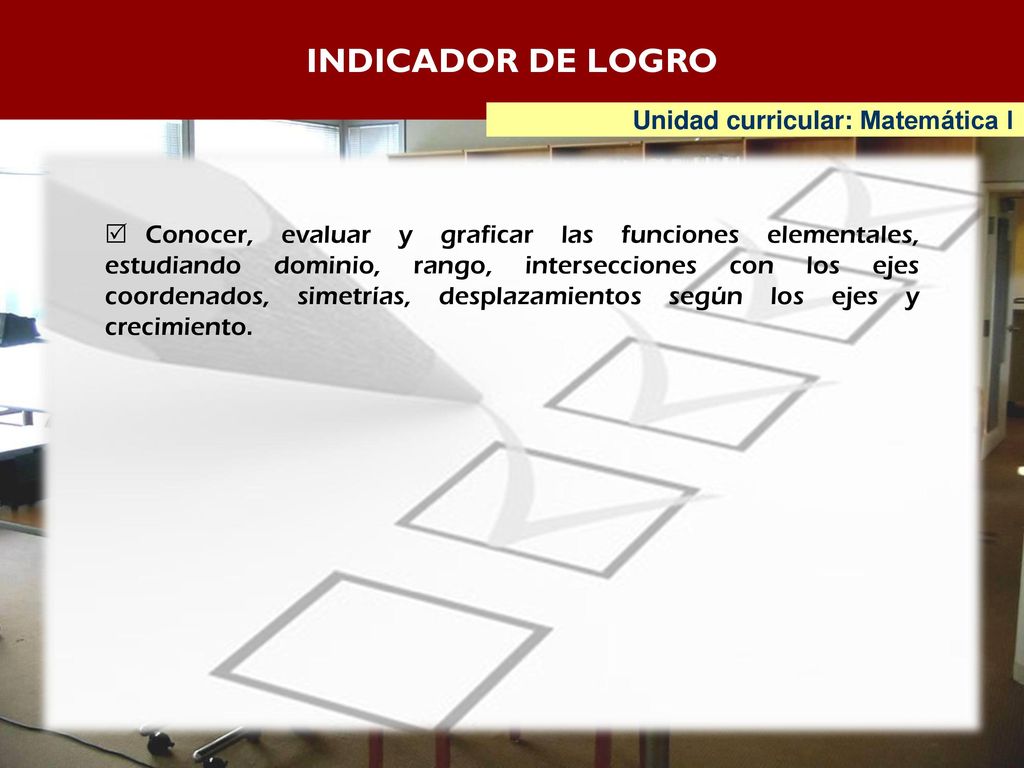 INDICADOR DE LOGRO

Unidad curricular: Matemática I

☑ Conocer, evaluar y graficar las funciones elementales, estudiando dominio, rango, intersecciones con los ejes coordenados, simetrías, desplazamientos según los ejes y crecimiento.